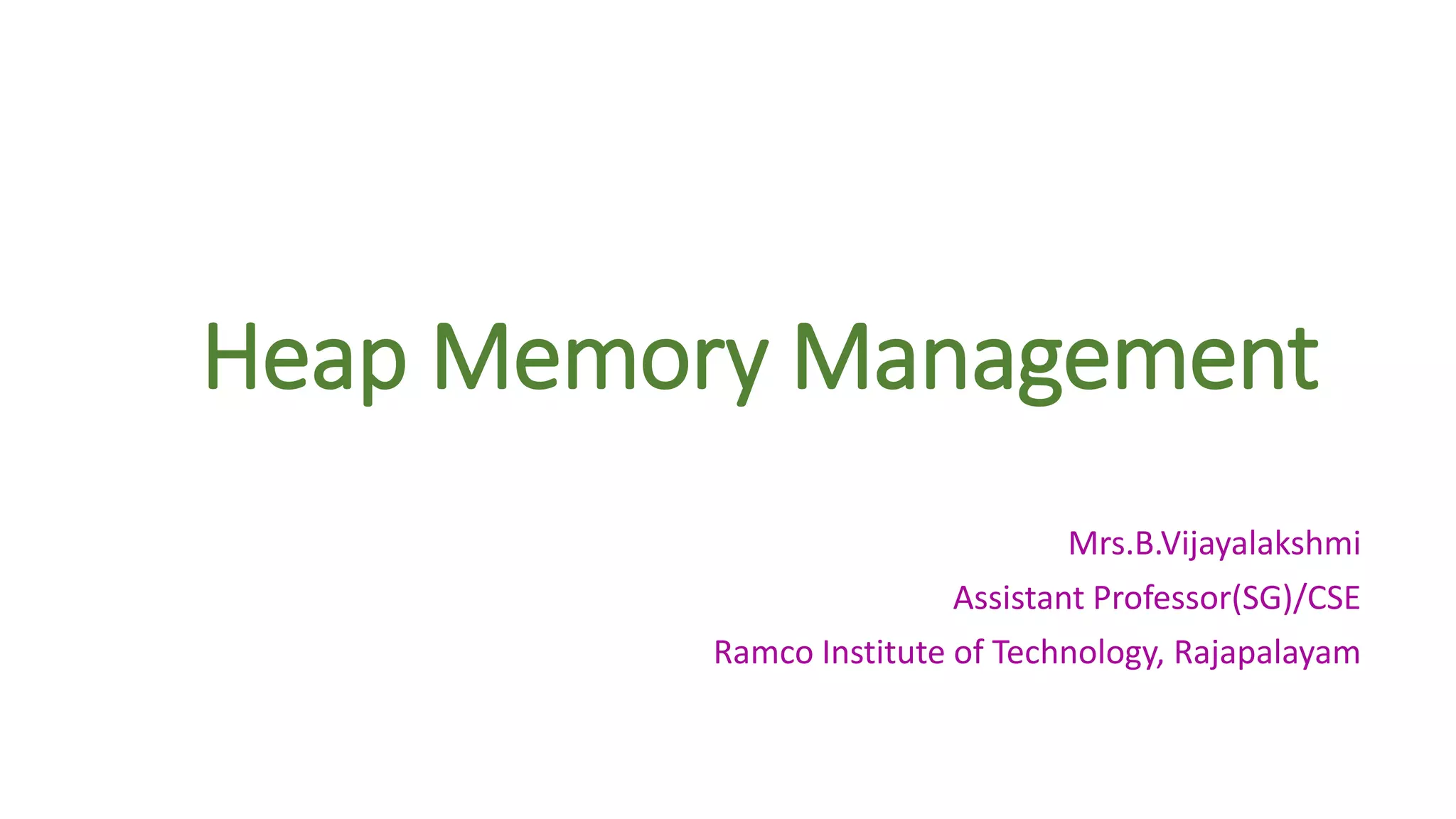 Heap Memory Management

Mrs.B.Vijayalakshmi
Assistant Professor(SG)/CSE
Ramco Institute of Technology, Rajapalayam